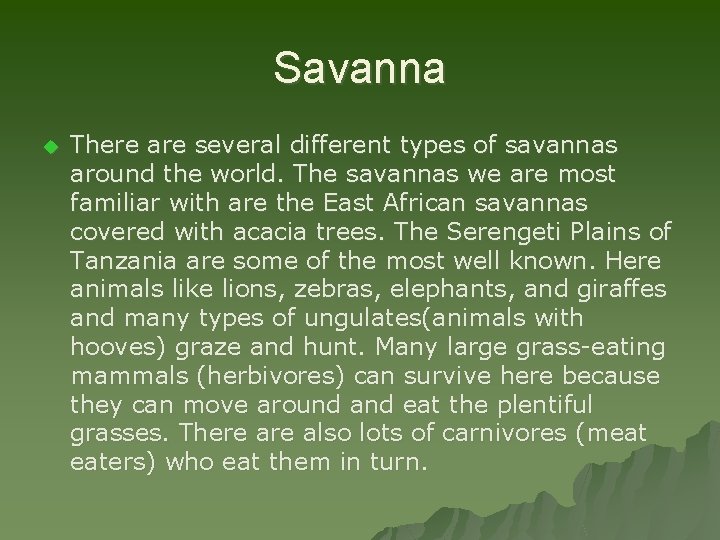 Savanna

There are several different types of savannas around the world. The savannas we are most familiar with are the East African savannas covered with acacia trees. The Serengeti Plains of Tanzania are some of the most well known. Here animals like lions, zebras, elephants, and giraffes and many types of ungulates(animals with hooves) graze and hunt. Many large grass-eating mammals (herbivores) can survive here because they can move around and eat the plentiful grasses. There are also lots of carnivores (meat eaters) who eat them in turn.